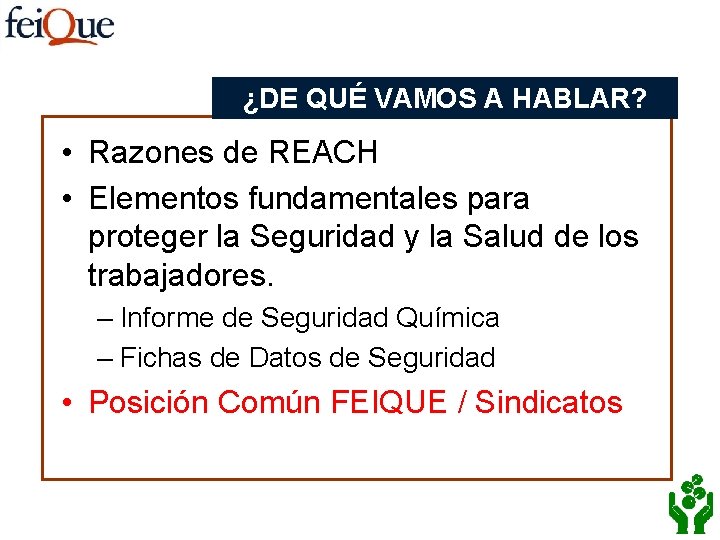 feiQue

¿DE QUÉ VAMOS A HABLAR?

• Razones de REACH
• Elementos fundamentales para proteger la Seguridad y la Salud de los trabajadores.
– Informe de Seguridad Química
– Fichas de Datos de Seguridad
• Posición Común FEIQUE / Sindicatos